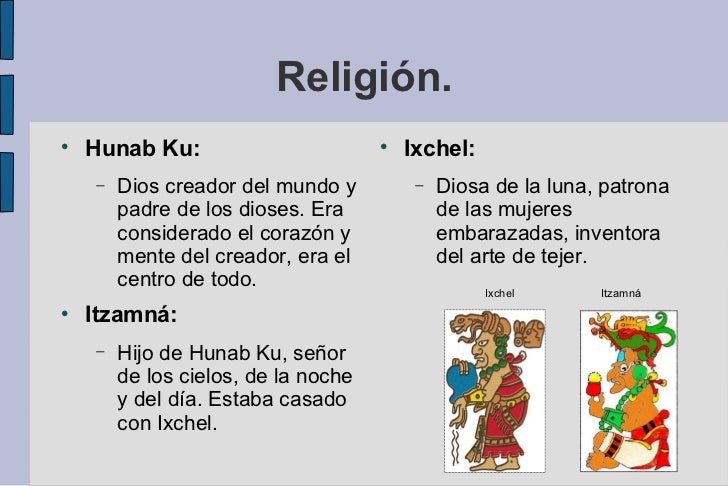 Religión.

• Hunab Ku:

– Dios creador del mundo y padre de los dioses. Era considerado el corazón y mente del creador, era el centro de todo.

• Itzamná:

– Hijo de Hunab Ku, señor de los cielos, de la noche y del día. Estaba casado con Ixchel.

• Ixchel:

– Diosa de la luna, patrona de las mujeres embarazadas, inventora del arte de tejer.

Ixchel

Itzamná